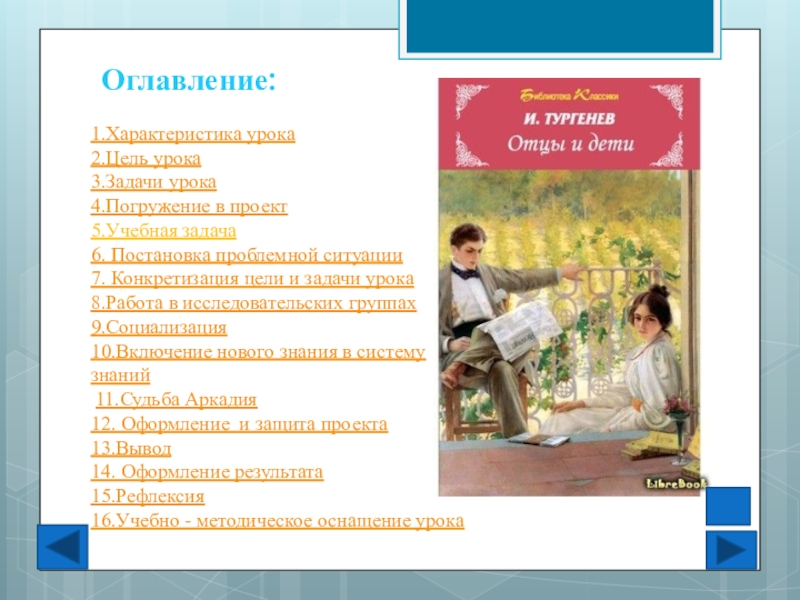 Оглавление:

1.Характеристика урока
2.Цель урока
3.Задачи урока
4.Погружение в проект
5.Учебная задача
6. Постановка проблемной ситуации
7. Конкретизация цели и задачи урока
8.Работа в исследовательских группах
9.Социализация
10.Включение нового знания в систему знаний
11.Судьба Аркадия
12. Оформление и защита проекта
13.Вывод
14. Оформление результата
15.Рефлексия
16.Учебно - методическое оснащение урока

Библиотека Классики
И. ТУРГЕНЕВ
Отцы и дети
LibreBook